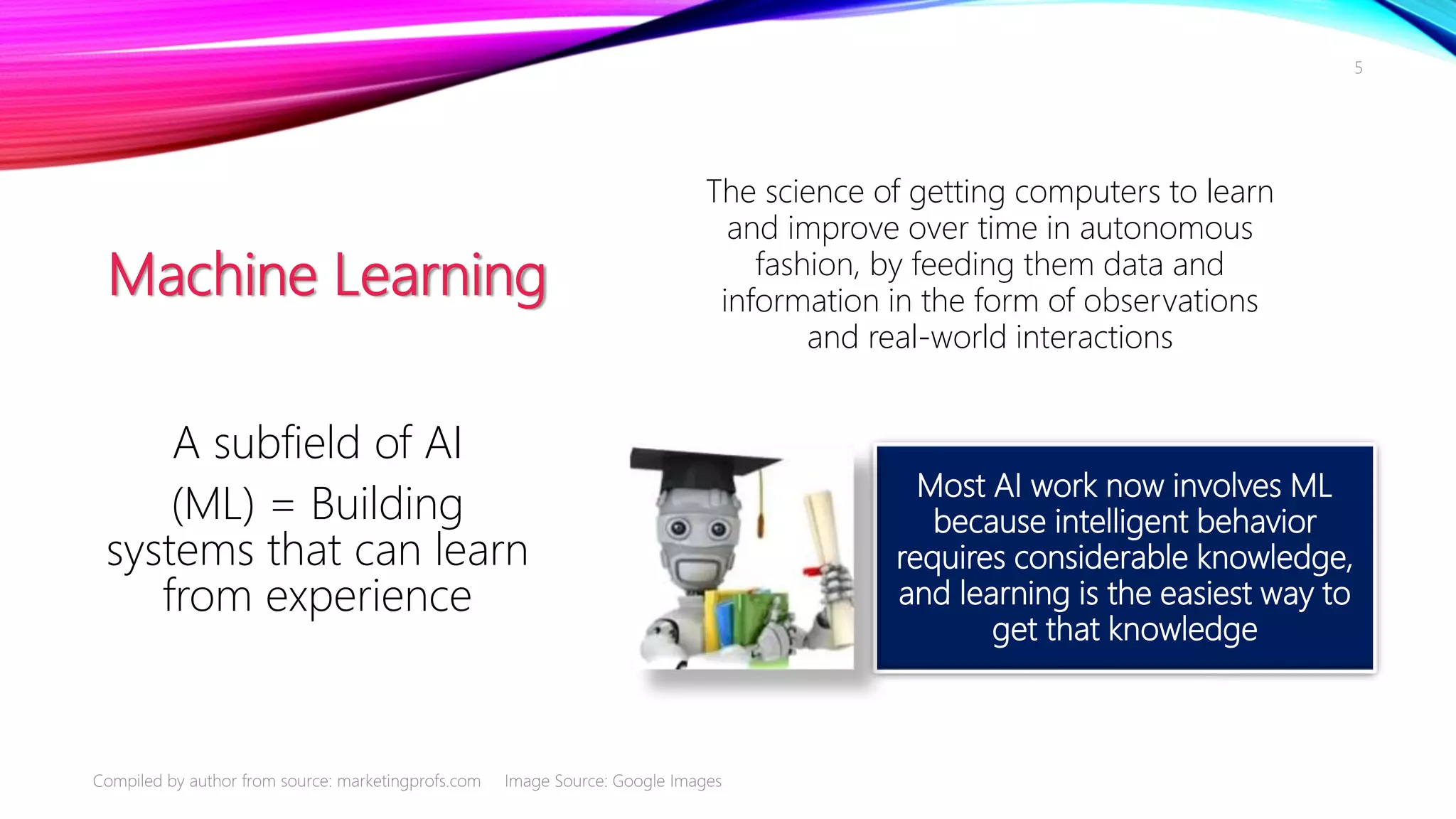 5

Machine Learning

The science of getting computers to learn and improve over time in autonomous fashion, by feeding them data and information in the form of observations and real-world interactions

A subfield of AI

(ML) = Building systems that can learn from experience

Most AI work now involves ML because intelligent behavior requires considerable knowledge, and learning is the easiest way to get that knowledge

Compiled by author from source: marketingprofs.com Image Source: Google Images